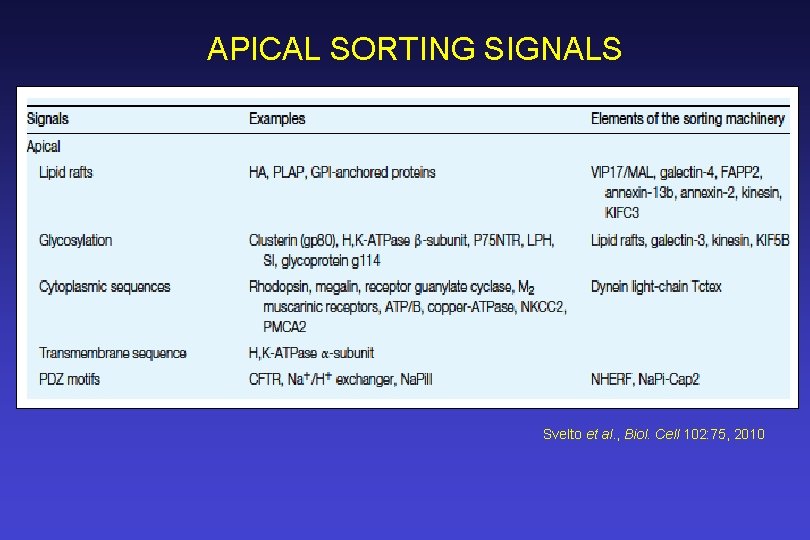 APICAL SORTING SIGNALS

| Signals | Examples | Elements of the sorting machinery |
|---|---|---|
| Apical | | |
| Lipid rafts | HA, PLAP, GPI-anchored proteins | VIP17/MAL, galectin-4, FAPP2, annexin-13b, annexin-2, kinesin, KIFC3 |
| Glycosylation | Clusterin (gp80), H,K-ATPase β-subunit, P75NTR, LPH, SI, glycoprotein g114 | Lipid rafts, galectin-3, kinesin, KIF5B |
| Cytoplasmic sequences | Rhodopsin, megalin, receptor guanylate cyclase, $M_2$ muscarinic receptors, ATP/B, copper-ATPase, NKCC2, PMCA2 | Dynein light-chain Tctex |
| Transmembrane sequence | H,K-ATPase α-subunit | |
| PDZ motifs | CFTR, $Na^+/H^+$ exchanger, NaPiII | NHERF, NaPi-Cap2 |

Svelto et al., Biol. Cell 102:75, 2010